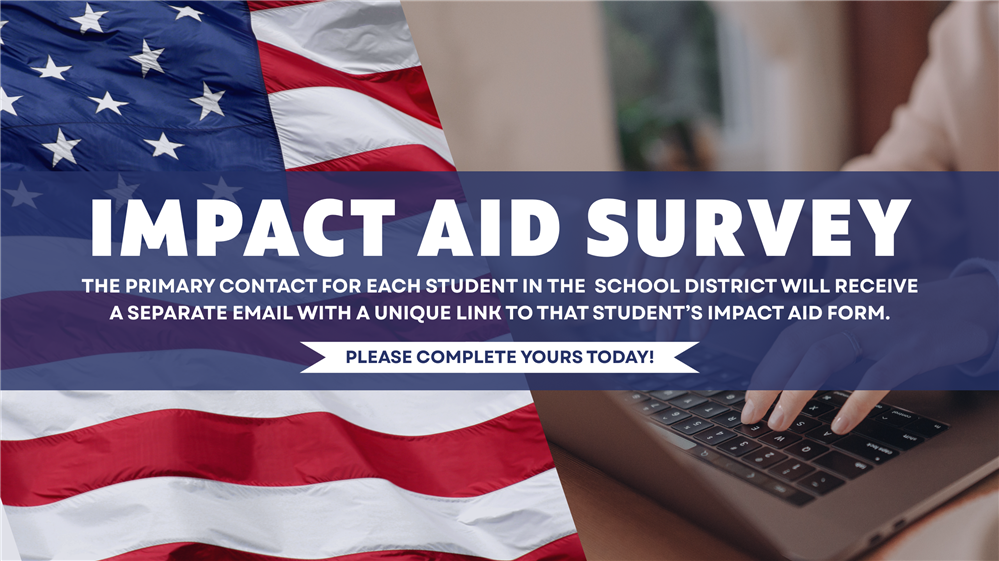 IMPACT AID SURVEY

THE PRIMARY CONTACT FOR EACH STUDENT IN THE SCHOOL DISTRICT WILL RECEIVE A SEPARATE EMAIL WITH A UNIQUE LINK TO THAT STUDENT'S IMPACT AID FORM.

PLEASE COMPLETE YOURS TODAY!